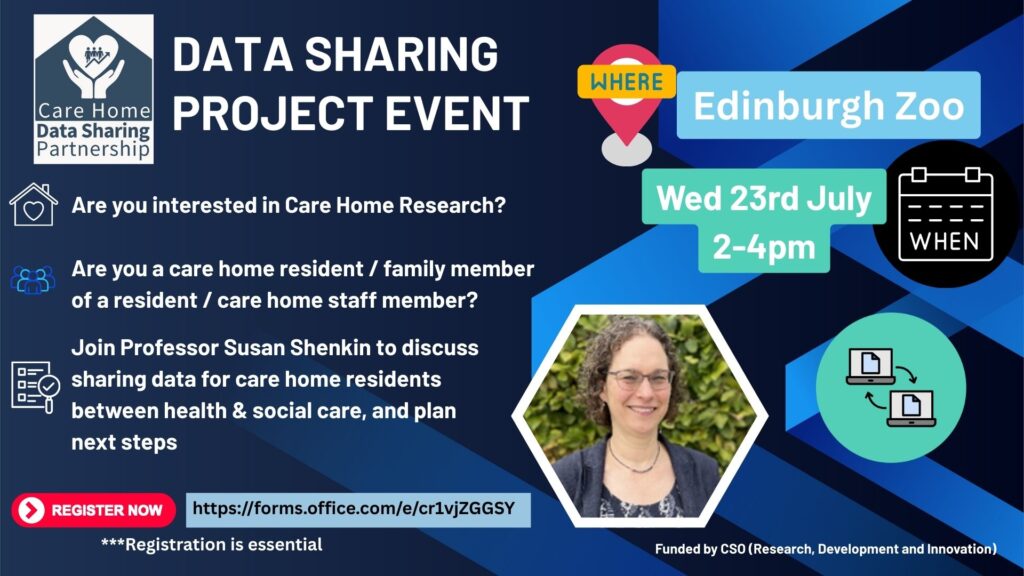 Care Home Data Sharing Partnership

DATA SHARING PROJECT EVENT

WHERE

Edinburgh Zoo

Wed 23rd July 2-4pm

WHEN

Are you interested in Care Home Research?

Are you a care home resident / family member of a resident / care home staff member?

Join Professor Susan Shenkin to discuss sharing data for care home residents between health & social care, and plan next steps

REGISTER NOW

https://forms.office.com/e/cr1vjZGGSY

***Registration is essential

Funded by CSO (Research, Development and Innovation)